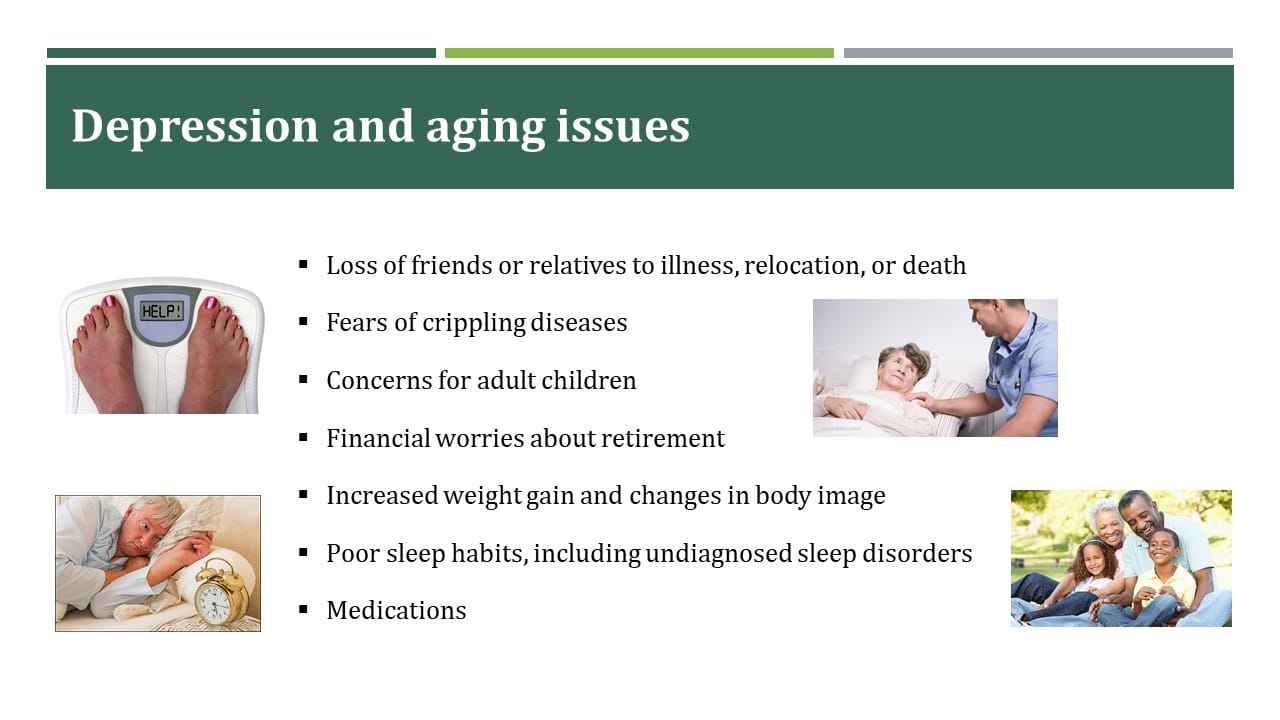 Depression and aging issues

HELP!

- Loss of friends or relatives to illness, relocation, or death
- Fears of crippling diseases
- Concerns for adult children
- Financial worries about retirement
- Increased weight gain and changes in body image
- Poor sleep habits, including undiagnosed sleep disorders
- Medications